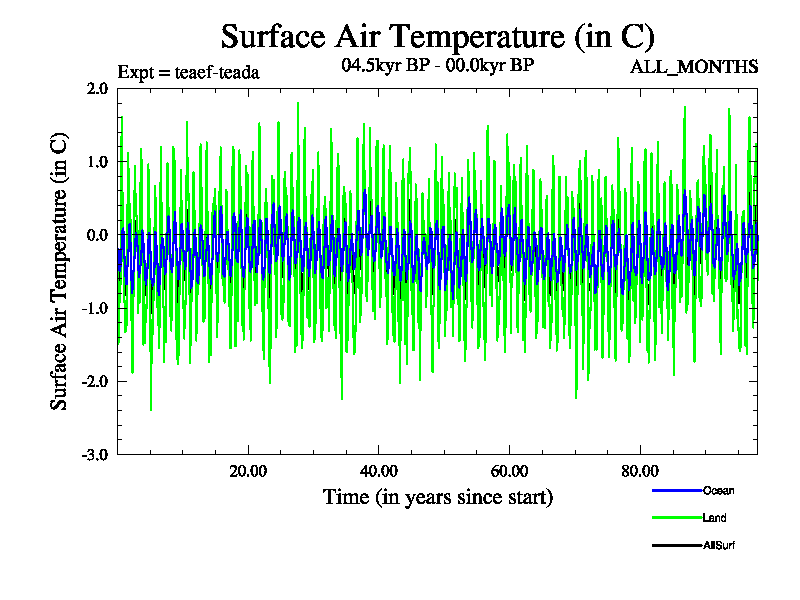 Surface Air Temperature (in C)

Expt = teaef-teada

04.5kyr BP - 00.0kyr BP

ALL_MONTHS

Surface Air Temperature (in C)

2.0
1.0
0.0
-1.0
-2.0
-3.0

20.00
40.00
60.00
80.00

Time (in years since start)

Ocean
Land
AllSurf